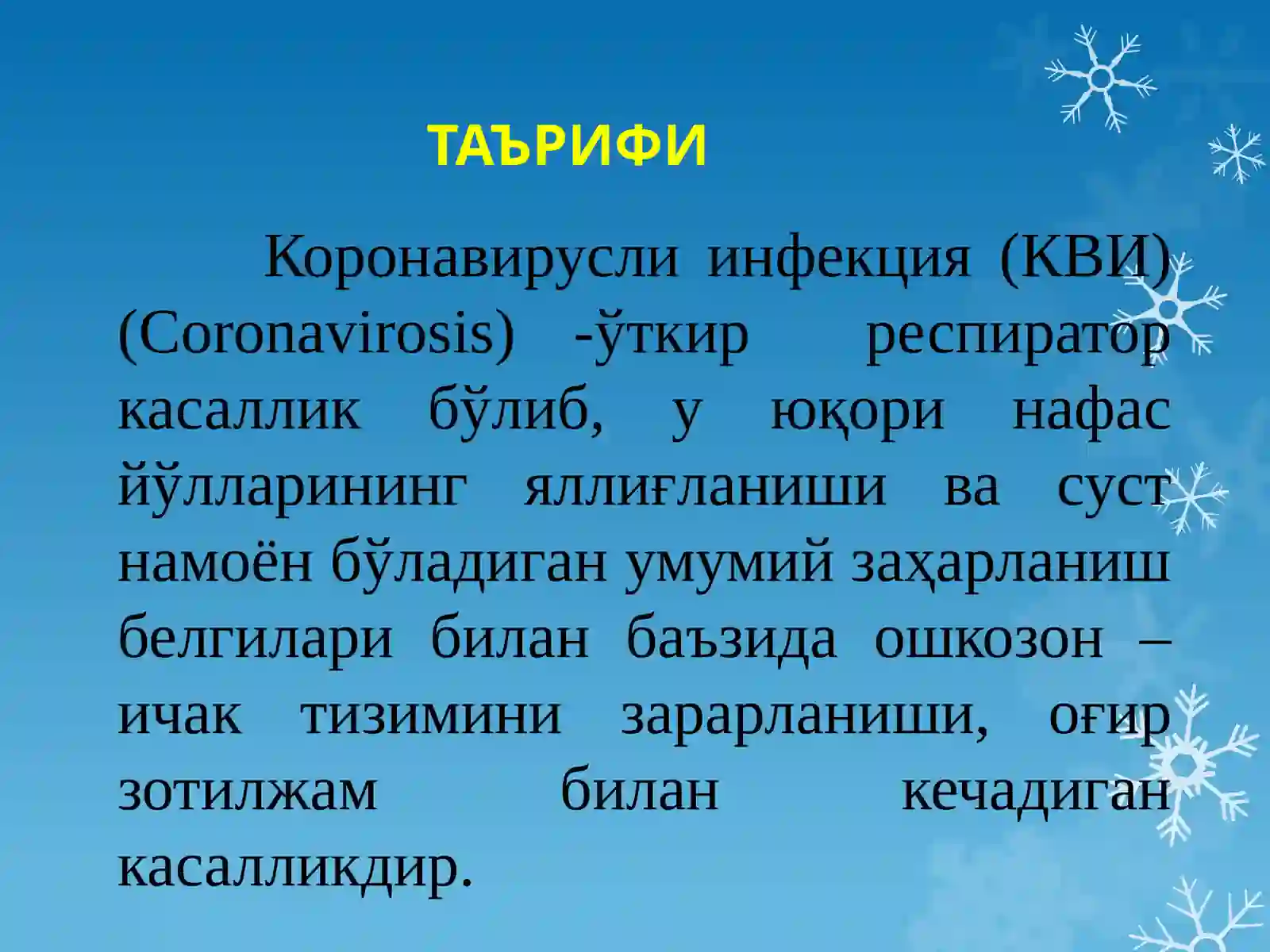 ТАЪРИФИ

Коронавирусли инфекция (КВИ) (Coronavirosis) -ўткир респиратор касаллик бўлиб, у юқори нафас йўлларининг яллиғланиши ва суст намоён бўладиган умумий заҳарланиш белгилари билан баъзида ошкозон – ичак тизимини зарарланиши, оғир зотилжам билан кечадиган касалликдир.